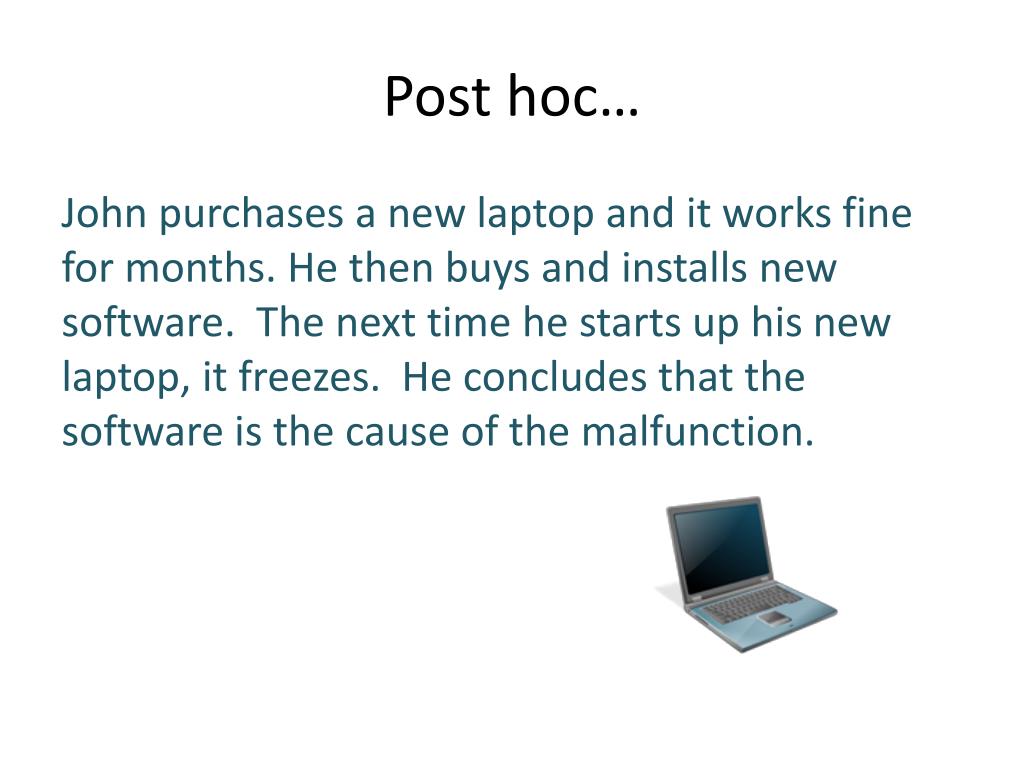 Post hoc…

John purchases a new laptop and it works fine for months. He then buys and installs new software.  The next time he starts up his new laptop, it freezes.  He concludes that the software is the cause of the malfunction.